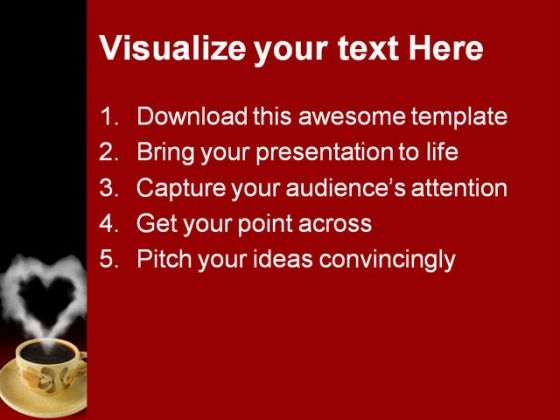 Visualize your text Here

1. Download this awesome template
2. Bring your presentation to life
3. Capture your audience's attention
4. Get your point across
5. Pitch your ideas convincingly